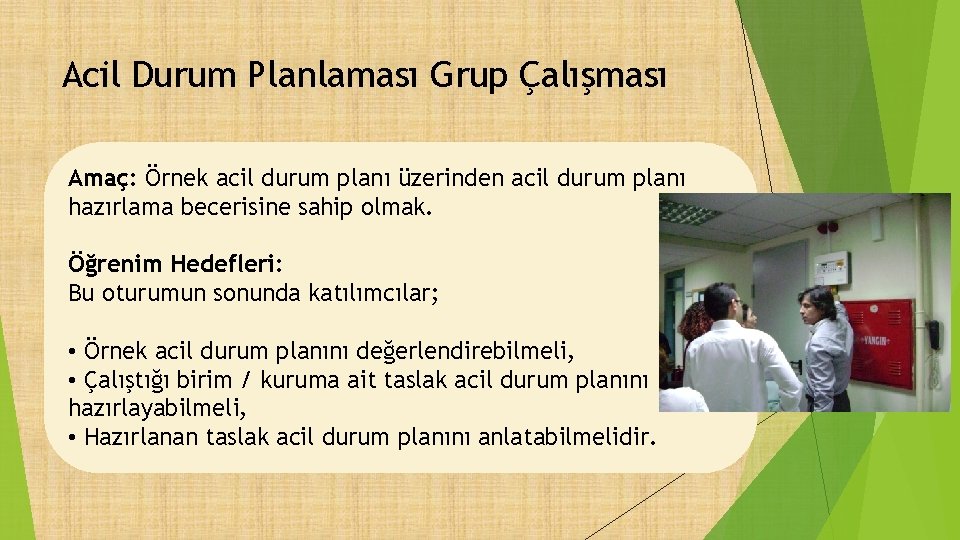 Acil Durum Planlaması Grup Çalışması

Amaç: Örnek acil durum planı üzerinden acil durum planı hazırlama becerisine sahip olmak.

Öğrenim Hedefleri:
Bu oturumun sonunda katılımcılar;

• Örnek acil durum planını değerlendirebilmeli,
• Çalıştığı birim / kuruma ait taslak acil durum planını hazırlayabilmeli,
• Hazırlanan taslak acil durum planını anlatabilmelidir.

YANGIN